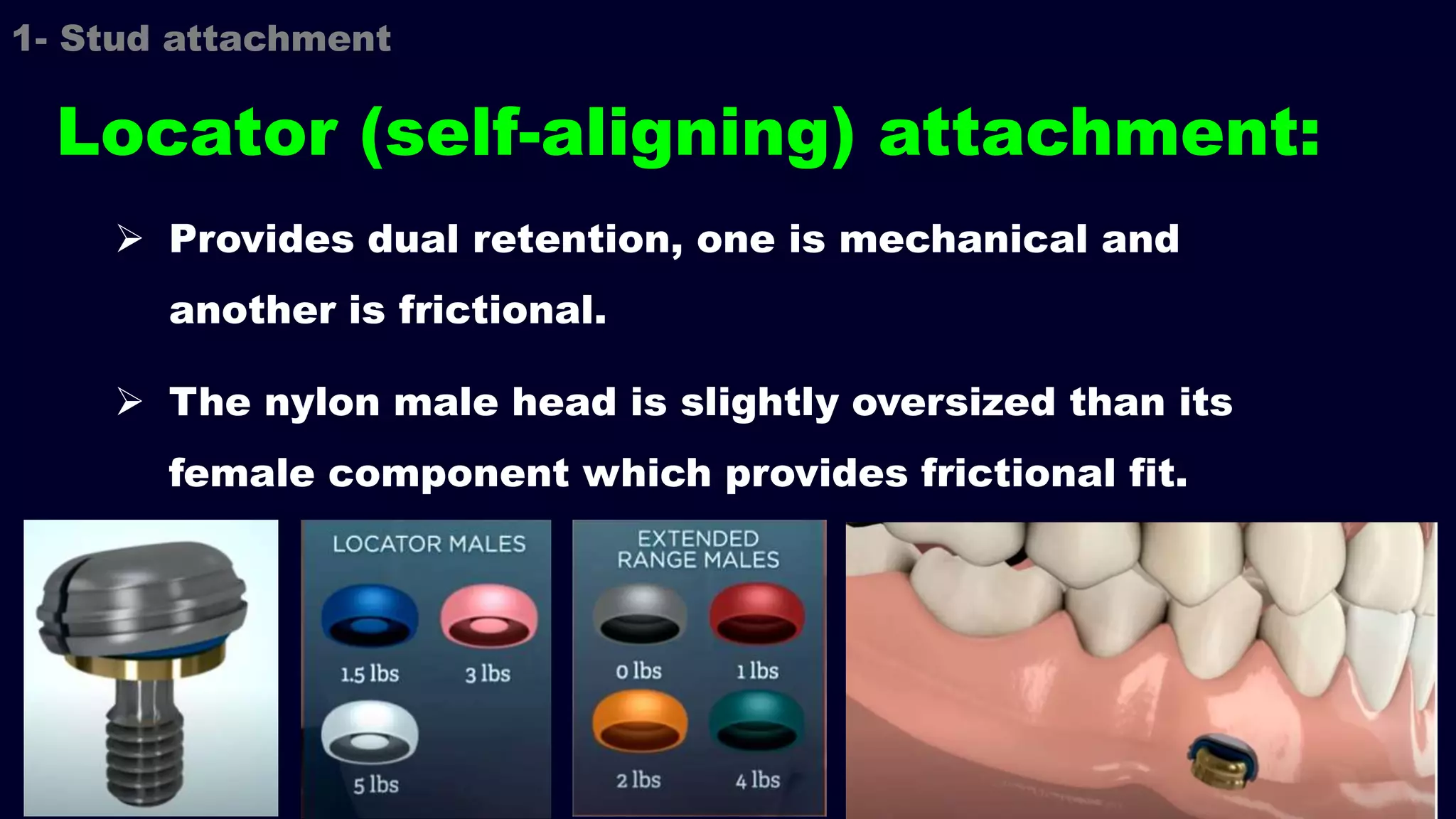 1- Stud attachment

Locator (self-aligning) attachment:

➢ Provides dual retention, one is mechanical and another is frictional.

➢ The nylon male head is slightly oversized than its female component which provides frictional fit.

LOCATOR MALES

1.5 lbs

3 lbs

5 lbs

EXTENDED RANGE MALES

0 lbs

1 lbs

2 lbs

4 lbs